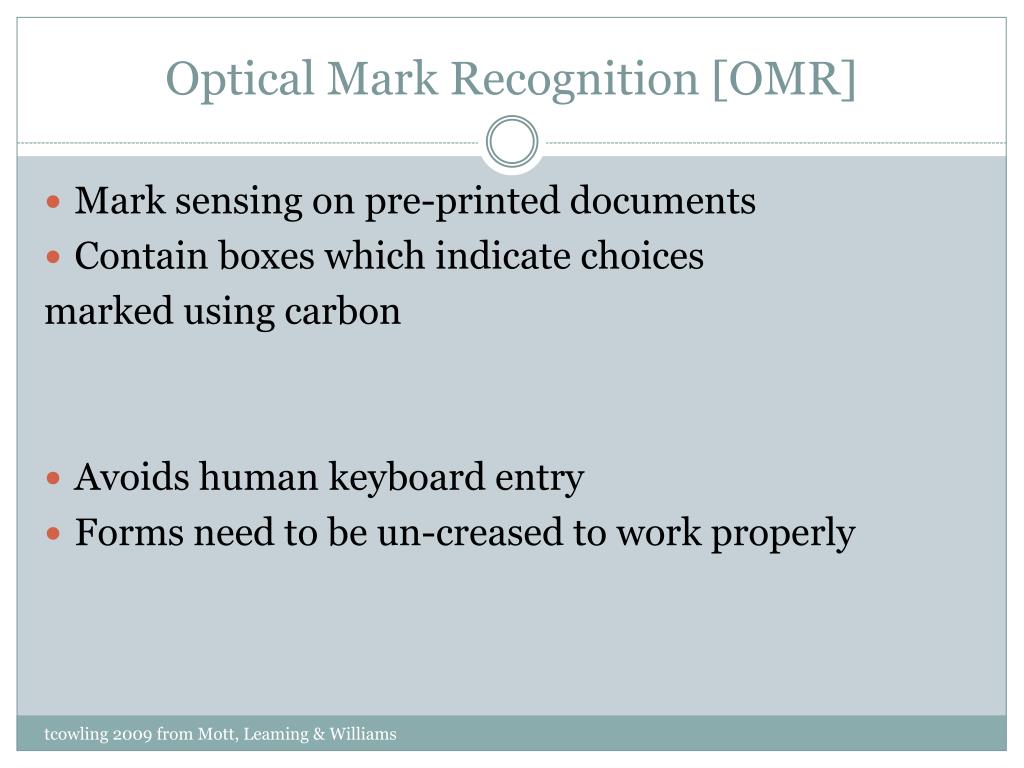 Optical Mark Recognition [OMR]

- Mark sensing on pre-printed documents
- Contain boxes which indicate choices

marked using carbon

- Avoids human keyboard entry
- Forms need to be un-creased to work properly

tcowling 2009 from Mott, Leaming & Williams